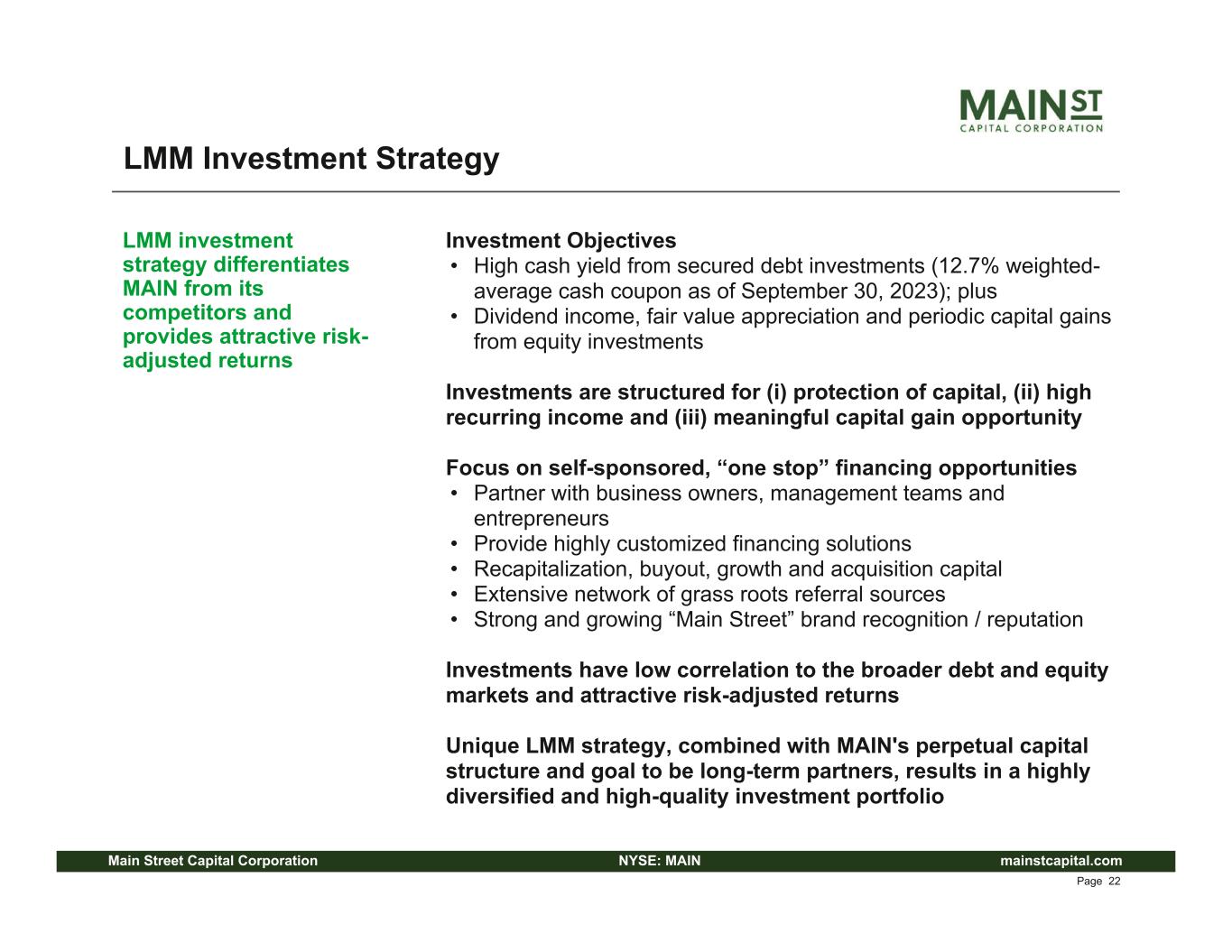 MAIN ST
CAPITAL CORPORATION

LMM Investment Strategy

LMM investment strategy differentiates MAIN from its competitors and provides attractive risk-adjusted returns

Investment Objectives
• High cash yield from secured debt investments (12.7% weighted-average cash coupon as of September 30, 2023); plus
• Dividend income, fair value appreciation and periodic capital gains from equity investments

Investments are structured for (i) protection of capital, (ii) high recurring income and (iii) meaningful capital gain opportunity

Focus on self-sponsored, “one stop” financing opportunities
• Partner with business owners, management teams and entrepreneurs
• Provide highly customized financing solutions
• Recapitalization, buyout, growth and acquisition capital
• Extensive network of grass roots referral sources
• Strong and growing “Main Street” brand recognition / reputation

Investments have low correlation to the broader debt and equity markets and attractive risk-adjusted returns

Unique LMM strategy, combined with MAIN's perpetual capital structure and goal to be long-term partners, results in a highly diversified and high-quality investment portfolio

Main Street Capital Corporation NYSE: MAIN mainstcapital.com
Page 22